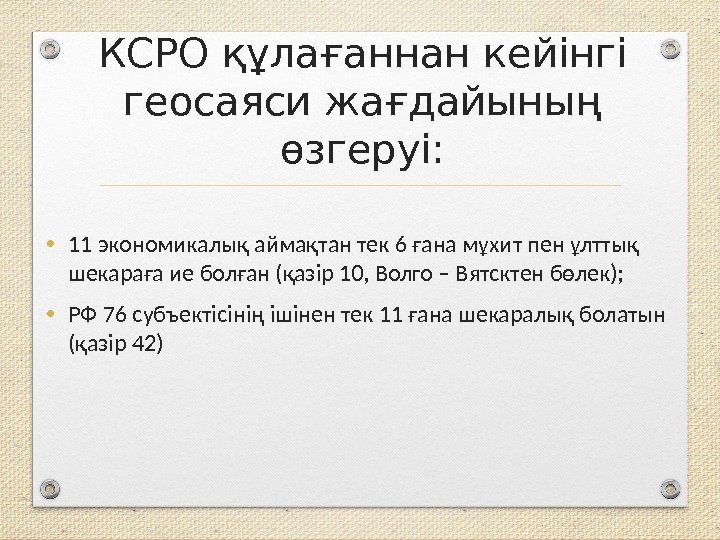 КСРО құлағаннан кейінгі геосаяси жағдайының өзгеруі:

• 11 экономикалық аймақтан тек 6 ғана мұхит пен ұлттық шекараға ие болған (қазір 10, Волго – Вятсктен бөлек);

• РФ 76 субъектісінің ішінен тек 11 ғана шекаралық болатын (қазір 42)